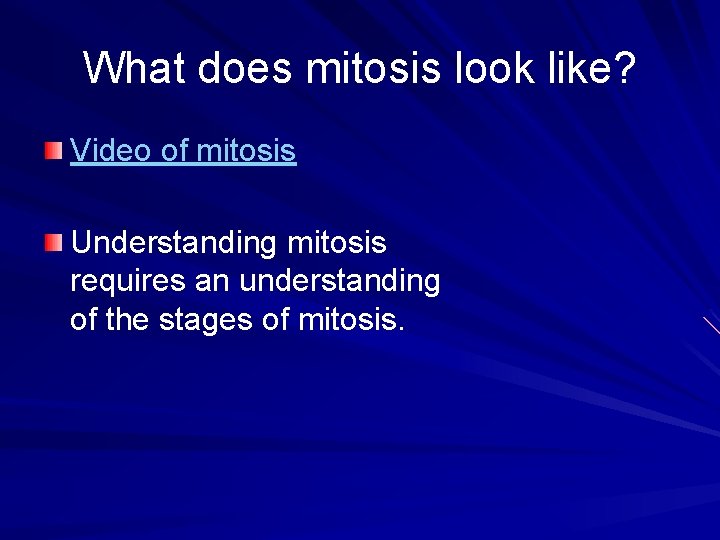 What does mitosis look like?

Video of mitosis

Understanding mitosis requires an understanding of the stages of mitosis.